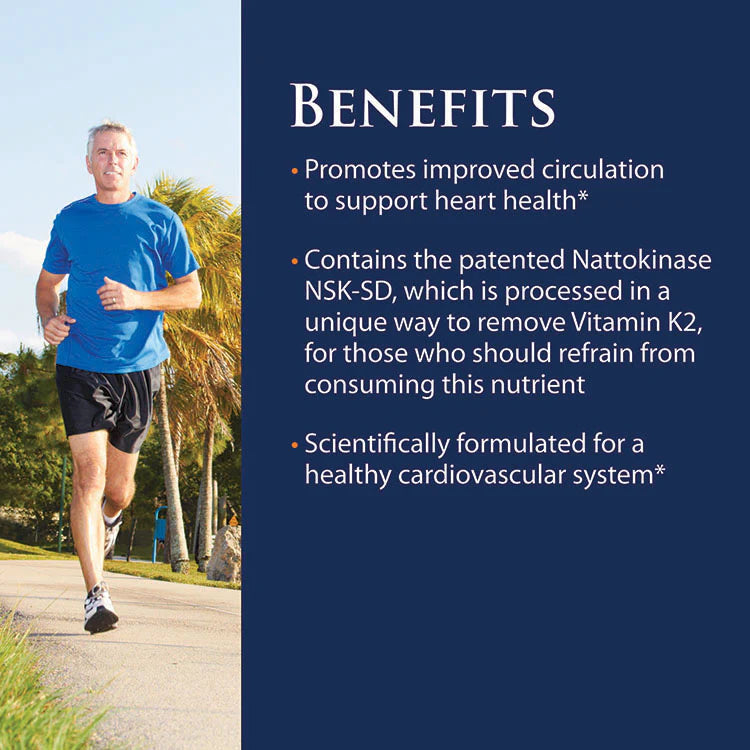 BENEFITS

• Promotes improved circulation to support heart health*

• Contains the patented Nattokinase NSK-SD, which is processed in a unique way to remove Vitamin K2, for those who should refrain from consuming this nutrient

• Scientifically formulated for a healthy cardiovascular system*